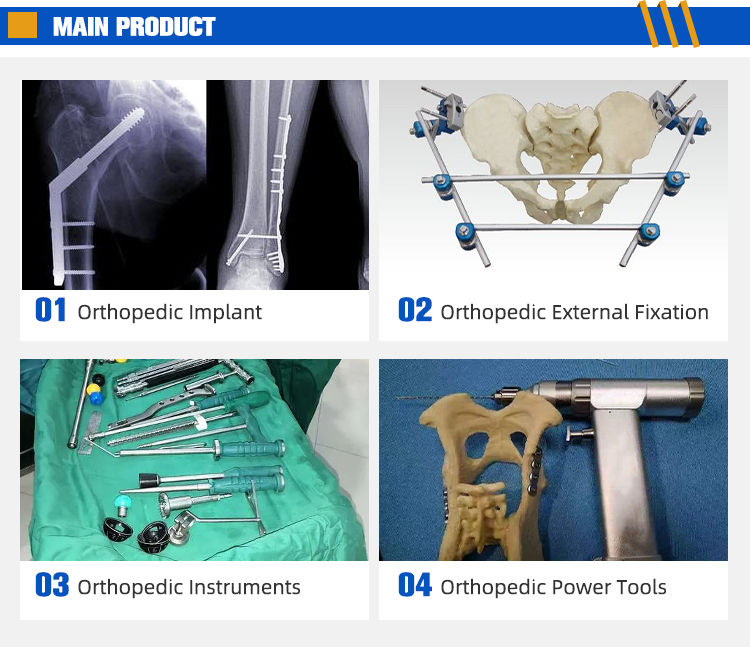 MAIN PRODUCT

01 Orthopedic Implant

02 Orthopedic External Fixation

03 Orthopedic Instruments

04 Orthopedic Power Tools